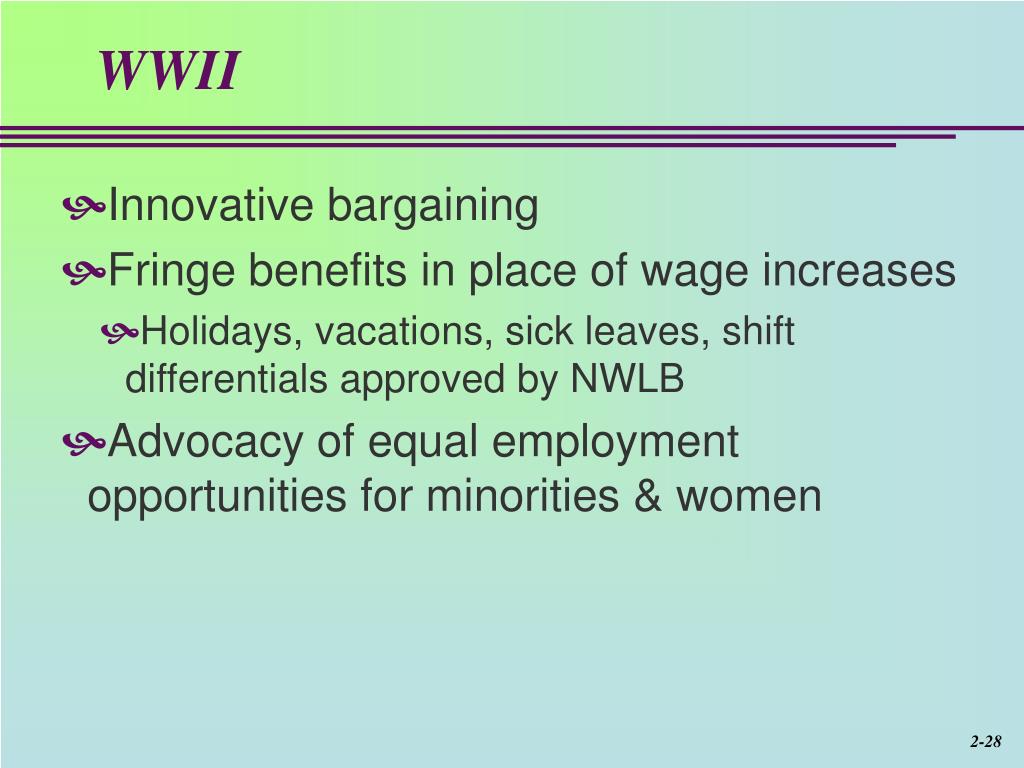 WWII

Innovative bargaining

Fringe benefits in place of wage increases

Holidays, vacations, sick leaves, shift differentials approved by NWLB

Advocacy of equal employment opportunities for minorities & women

2-28